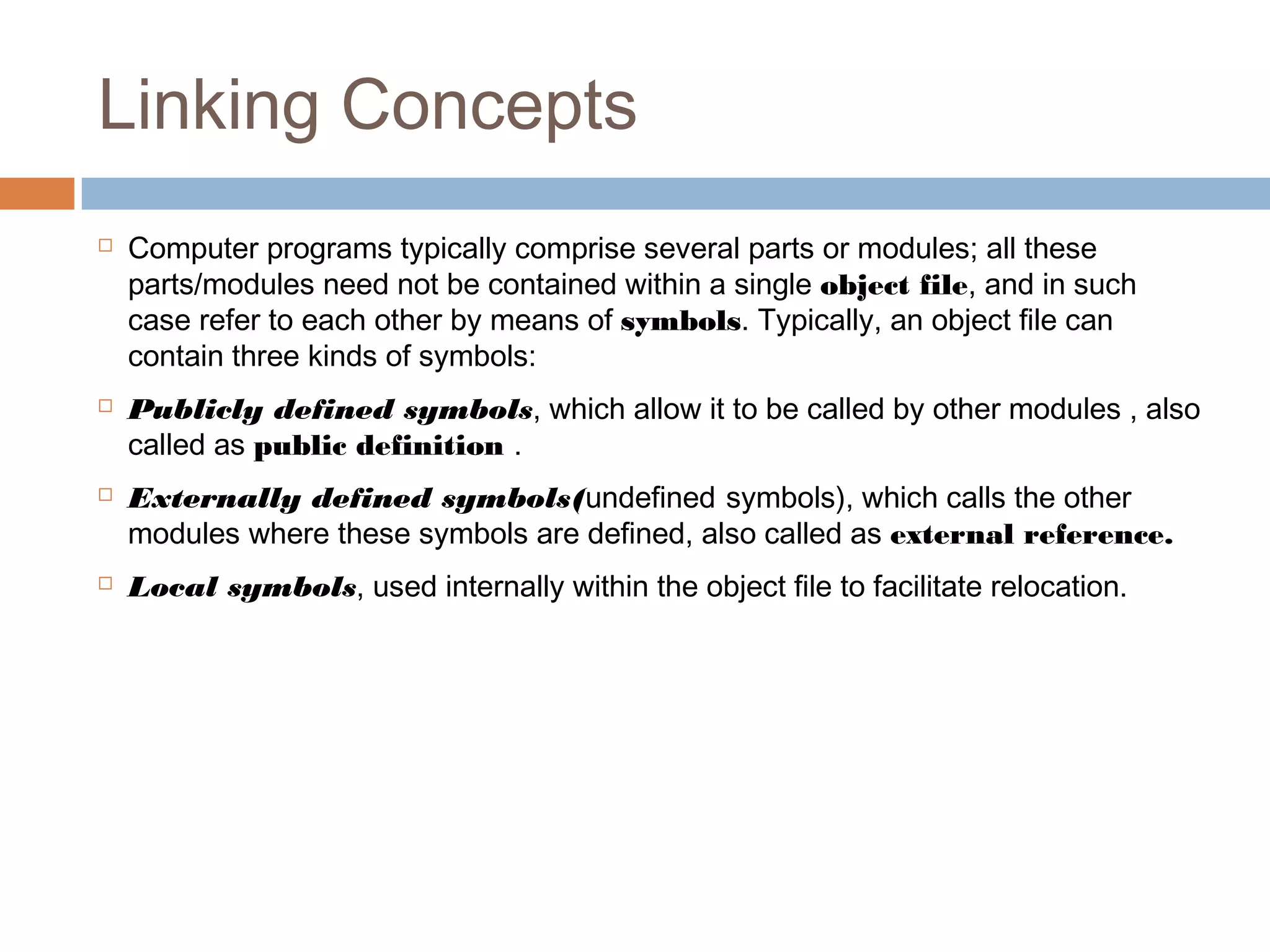 Linking Concepts

Computer programs typically comprise several parts or modules; all these parts/modules need not be contained within a single object file, and in such case refer to each other by means of symbols. Typically, an object file can contain three kinds of symbols:

Publicly defined symbols, which allow it to be called by other modules , also called as public definition .

Externally defined symbols(undefined symbols), which calls the other modules where these symbols are defined, also called as external reference.

Local symbols, used internally within the object file to facilitate relocation.